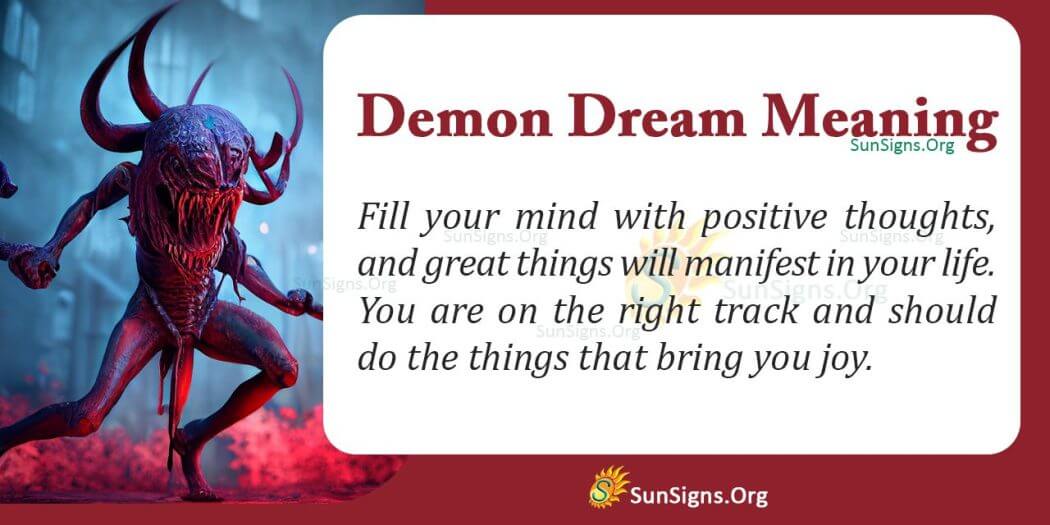 Demon Dream Meaning

SunSigns.Org

Fill your mind with positive thoughts, and great things will manifest in your life. You are on the right track and should do the things that bring you joy.

SunSigns.Org SunSigns.Org SunSigns.Org SunSigns.Org SunSigns.Org

SunSigns.Org